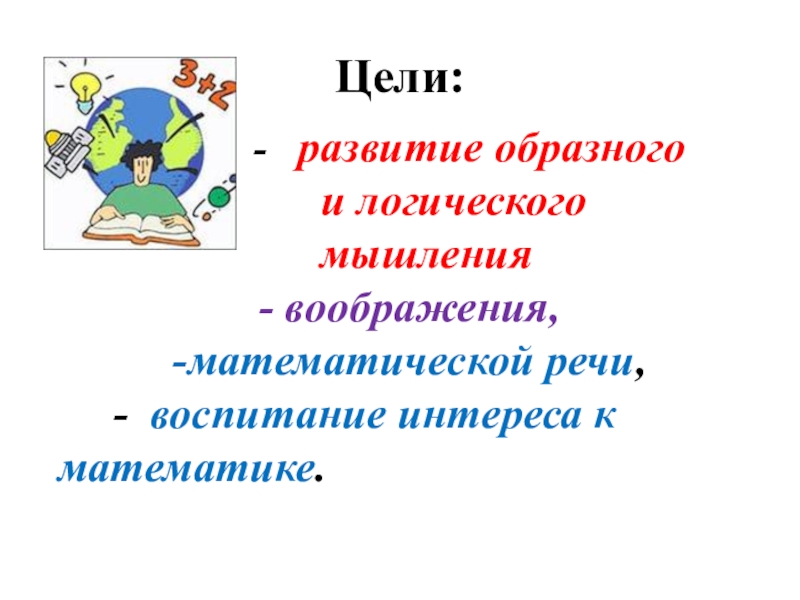 3+2

Цели:

- развитие образного и логического мышления

- воображения,

-математической речи,

- воспитание интереса к математике.